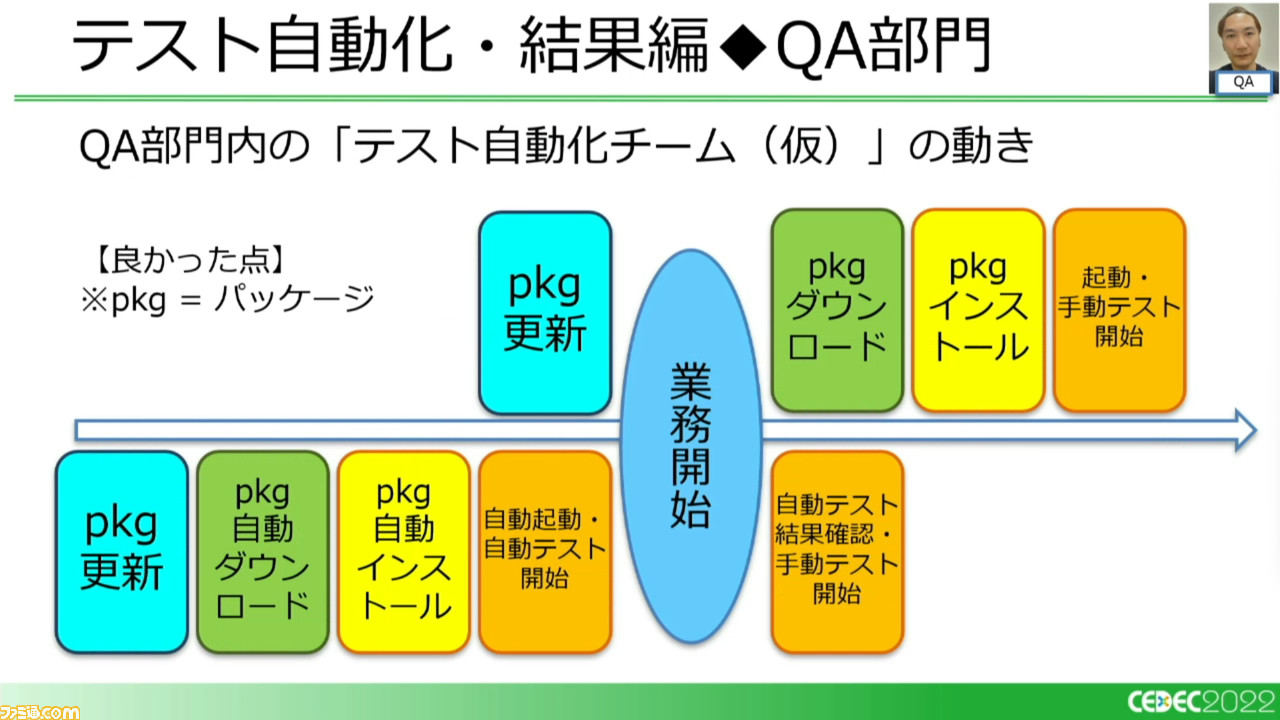 テスト自動化・結果編◆QA部門

QA

QA部門内の「テスト自動化チーム（仮）」の動き

【良かった点】
※pkg = パッケージ

pkg 更新

業務開始

pkg ダウンロード

pkg インストール

起動・手動テスト開始

pkg 更新

pkg 自動ダウンロード

pkg 自動インストール

自動起動・自動テスト開始

自動テスト結果確認・手動テスト開始

ファミ通.com

CEDEC2022